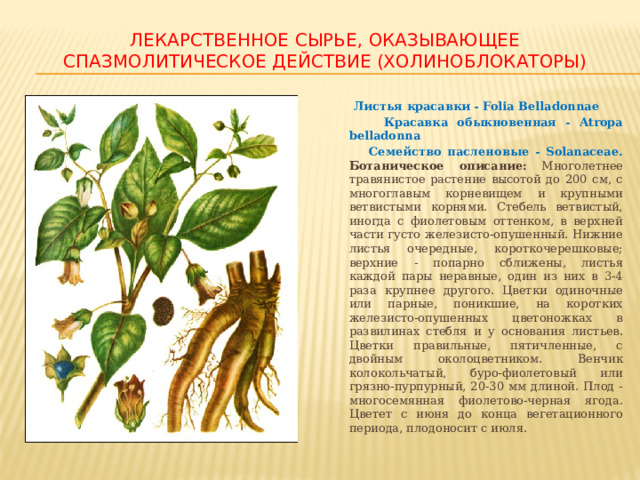 ЛЕКАРСТВЕННОЕ СЫРЬЕ, ОКАЗЫВАЮЩЕЕ СПАЗМОЛИТИЧЕСКОЕ ДЕЙСТВИЕ (ХОЛИНОБЛОКАТОРЫ)

Листья красавки - Folia Belladonnae

Красавка обыкновенная - Atropa belladonna

Семейство пасленовые - Solanaceae. Ботаническое описание: Многолетнее травянистое растение высотой до 200 см, с многоглавым корневищем и крупными ветвистыми корнями. Стебель ветвистый, иногда с фиолетовым оттенком, в верхней части густо железисто-опушенный. Нижние листья очередные, короткочерешковые; верхние - попарно сближены, листья каждой пары неравные, один из них в 3-4 раза крупнее другого. Цветки одиночные или парные, поникшие, на коротких железисто-опушенных цветоножках в развилинах стебля и у основания листьев. Цветки правильные, пятичленные, с двойным околоцветником. Венчик колокольчатый, буро-фиолетовый или грязно-пурпурный, 20-30 мм длиной. Плод - многосемянная фиолетово-черная ягода. Цветет с июня до конца вегетационного периода, плодоносит с июля.